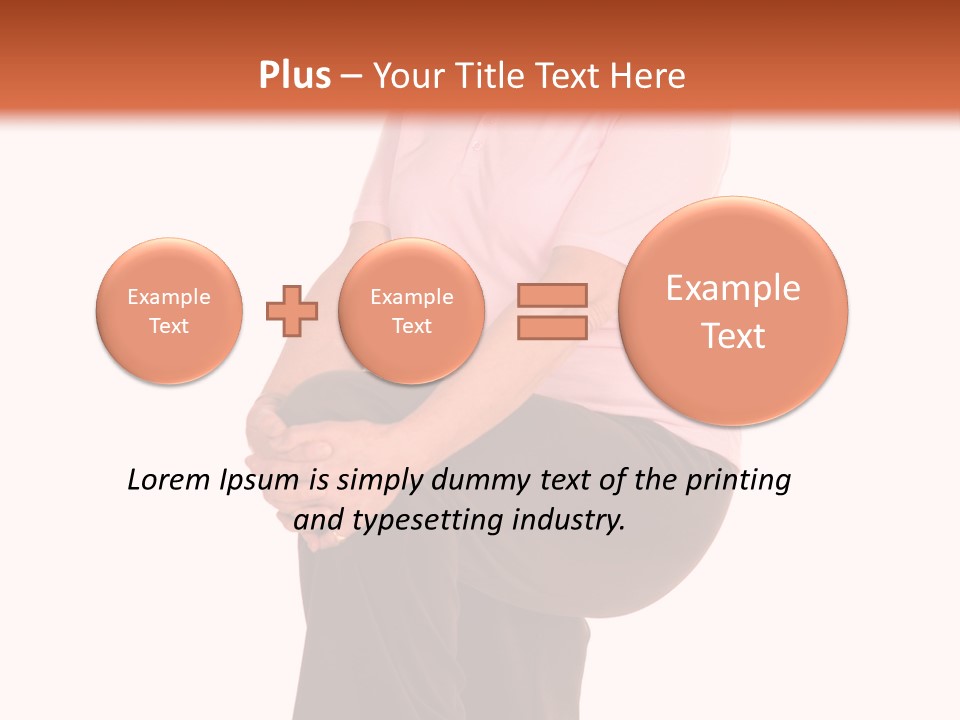 Plus – Your Title Text Here

Example Text

Example Text

Example Text

Lorem Ipsum is simply dummy text of the printing and typesetting industry.